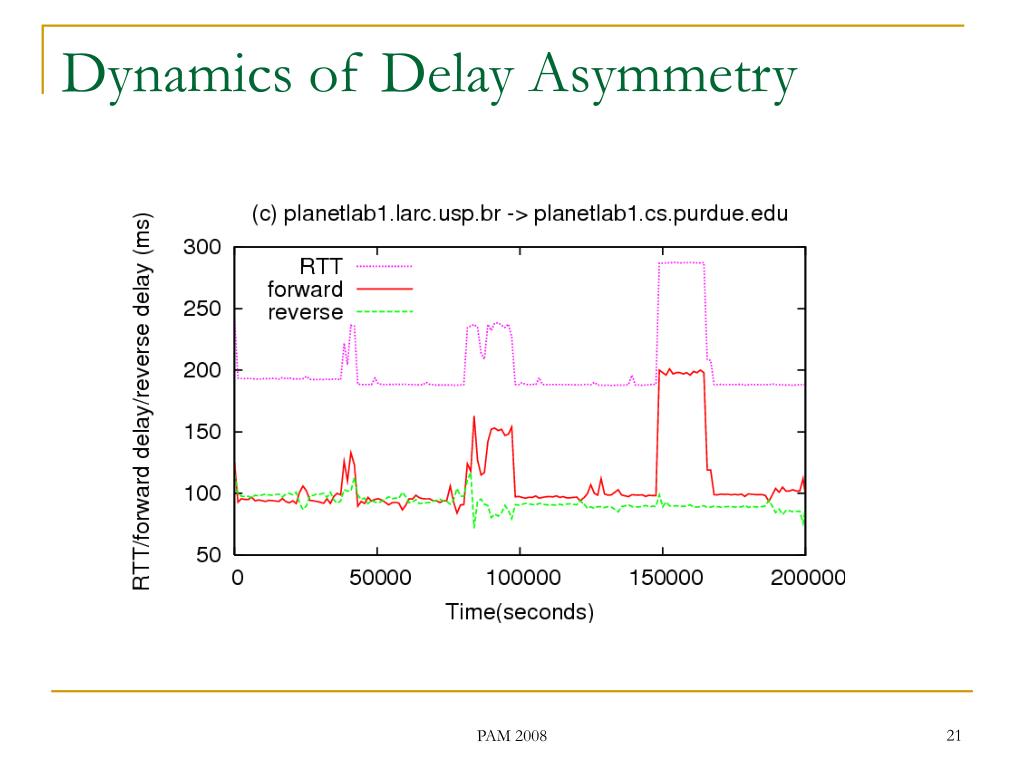 Dynamics of Delay Asymmetry

(c) planetlab1.larc.usp.br -> planetlab1.cs.purdue.edu

RTT/forward delay/reverse delay (ms)

300
250
200
150
100
50

RTT
forward
reverse

0
50000
100000
150000
200000

Time(seconds)

PAM 2008

21